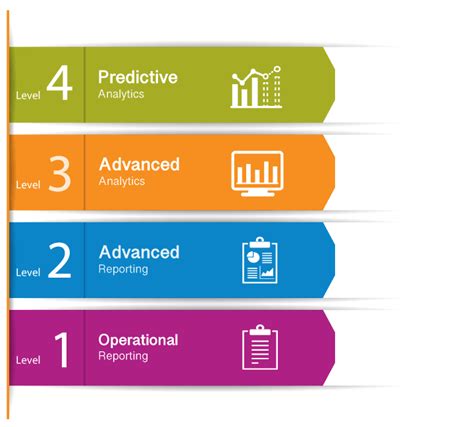 Level 4 Predictive Analytics

Level 3 Advanced Analytics

Level 2 Advanced Reporting

Level 1 Operational Reporting